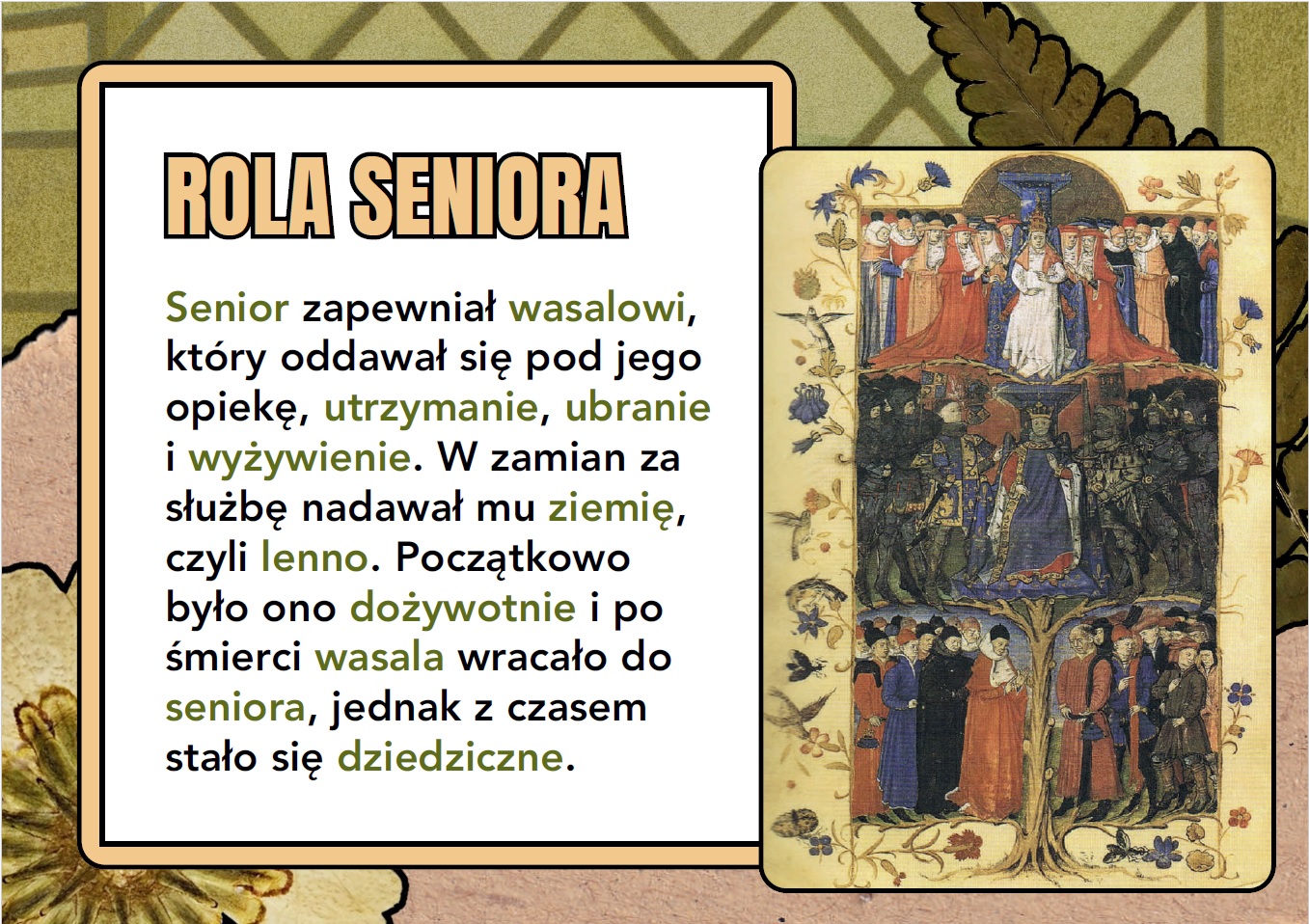 ROLA SENIORA

Senior zapewniał wasalowi, który oddawał się pod jego opiekę, utrzymanie, ubranie i wyżywienie. W zamian za służbę nadawał mu ziemię, czyli lenno. Początkowo było ono dożywotnie i po śmierci wasala wracało do seniora, jednak z czasem stało się dziedziczne.